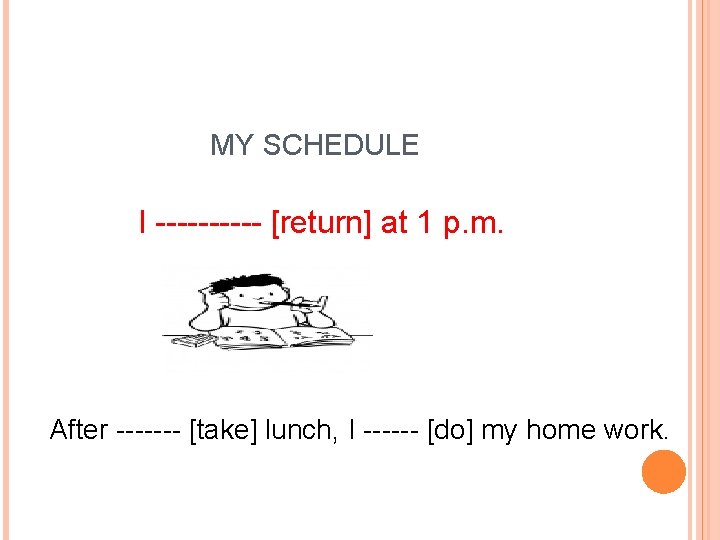 MY SCHEDULE

I ---------- [return] at 1 p.m.

After ------- [take] lunch, I ------ [do] my home work.